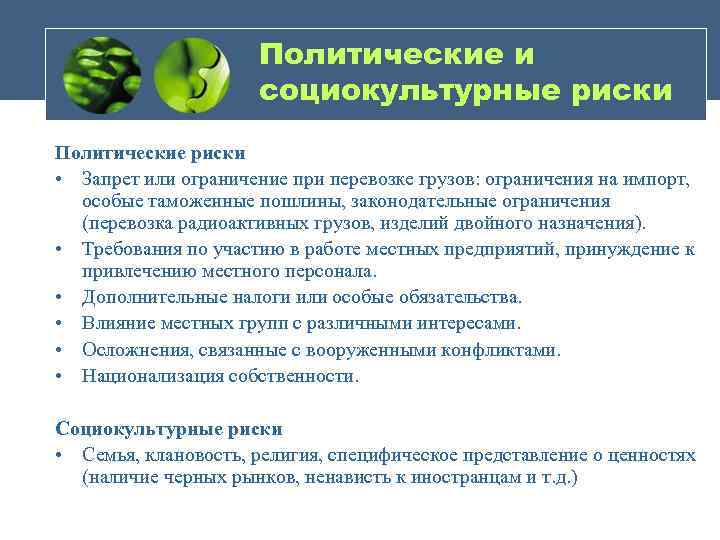 Политические и социокультурные риски

Политические риски
• Запрет или ограничение при перевозке грузов: ограничения на импорт, особые таможенные пошлины, законодательные ограничения (перевозка радиоактивных грузов, изделий двойного назначения).
• Требования по участию в работе местных предприятий, принуждение к привлечению местного персонала.
• Дополнительные налоги или особые обязательства.
• Влияние местных групп с различными интересами.
• Осложнения, связанные с вооруженными конфликтами.
• Национализация собственности.

Социокультурные риски
• Семья, клановость, религия, специфическое представление о ценностях (наличие черных рынков, ненависть к иностранцам и т.д.)